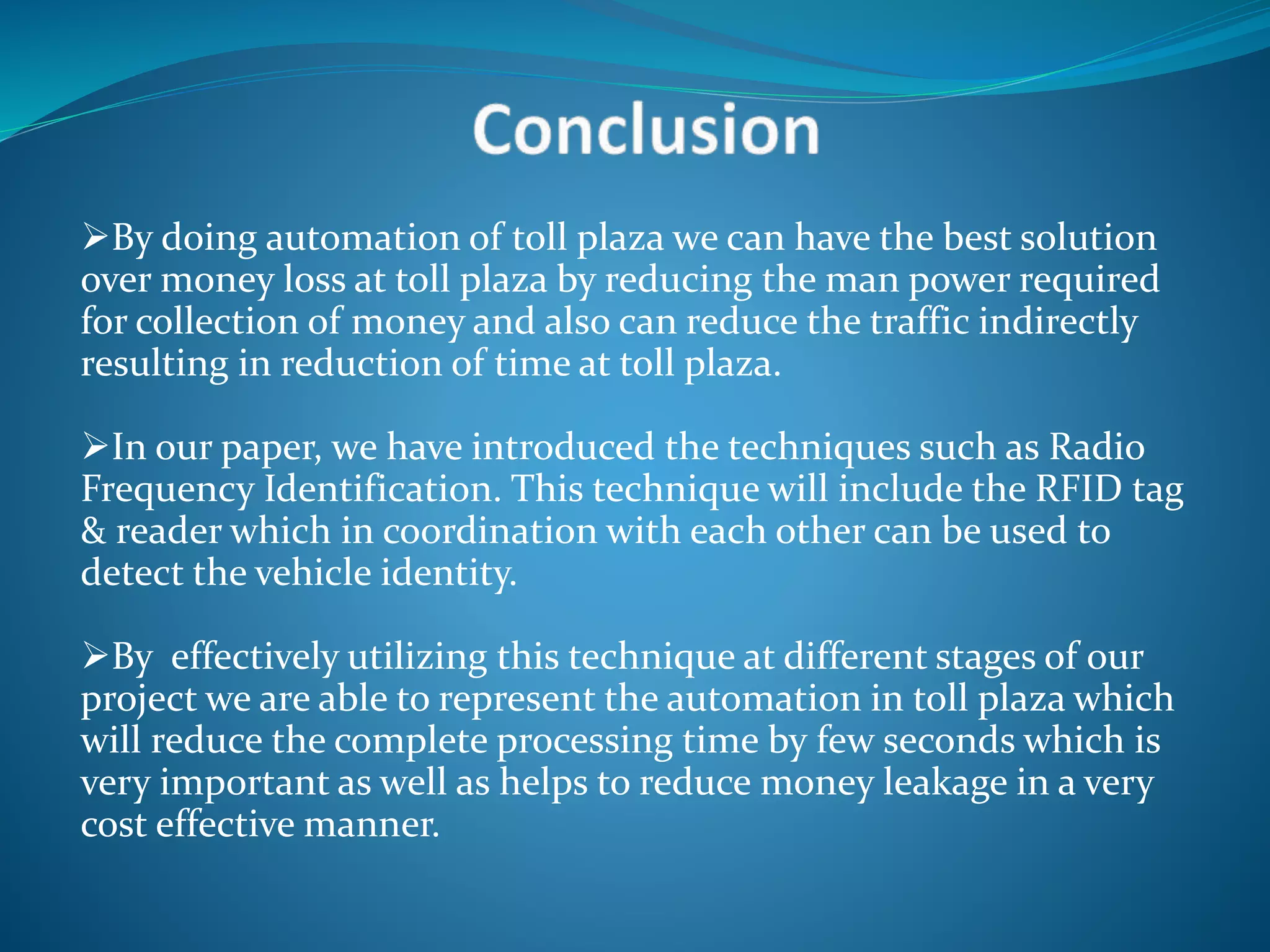 Conclusion

➢By doing automation of toll plaza we can have the best solution over money loss at toll plaza by reducing the man power required for collection of money and also can reduce the traffic indirectly resulting in reduction of time at toll plaza.

➢In our paper, we have introduced the techniques such as Radio Frequency Identification. This technique will include the RFID tag & reader which in coordination with each other can be used to detect the vehicle identity.

➢By effectively utilizing this technique at different stages of our project we are able to represent the automation in toll plaza which will reduce the complete processing time by few seconds which is very important as well as helps to reduce money leakage in a very cost effective manner.